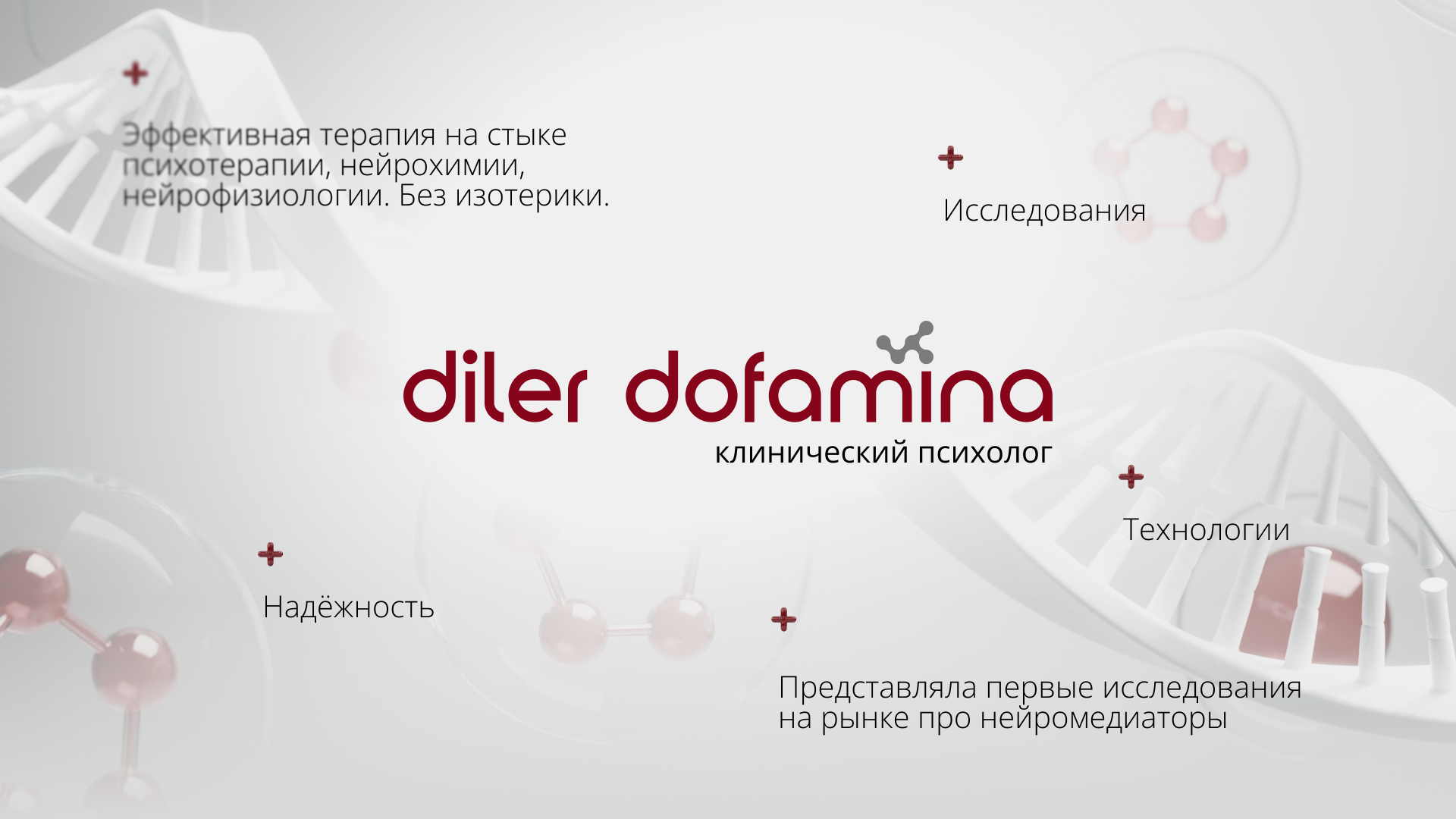 Эффективная терапия на стыке психотерапии, нейрохимии, нейрофизиологии. Без изотерики.

Исследования

diler dofamina

клинический психолог

Технологии

Надёжность

Представляла первые исследования на рынке про нейромедиаторы